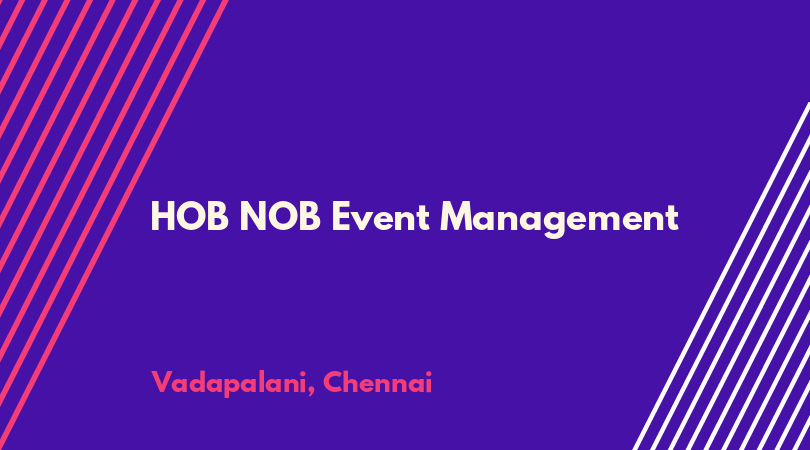 HOB NOB Event Management

Vadapalani, Chennai